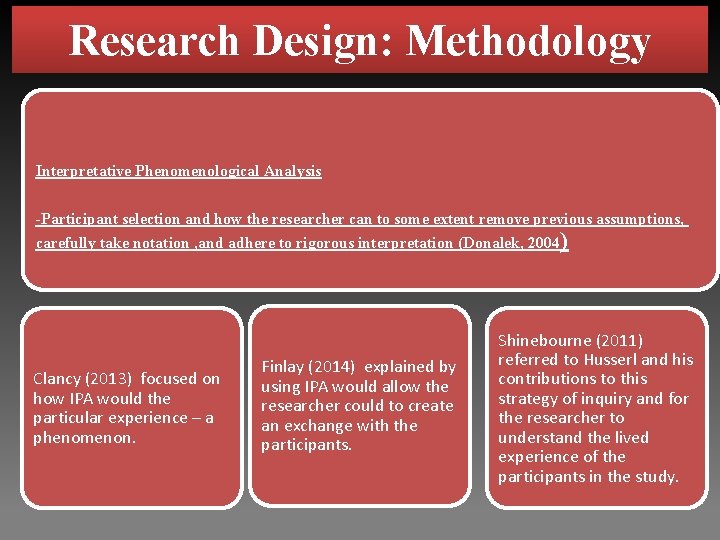 Research Design: Methodology

Interpretative Phenomenological Analysis

-Participant selection and how the researcher can to some extent remove previous assumptions, carefully take notation ,and adhere to rigorous interpretation (Donalek, 2004)

Clancy (2013) focused on how IPA would the particular experience – a phenomenon.

Finlay (2014) explained by using IPA would allow the researcher could to create an exchange with the participants.

Shinebourne (2011) referred to Husserl and his contributions to this strategy of inquiry and for the researcher to understand the lived experience of the participants in the study.